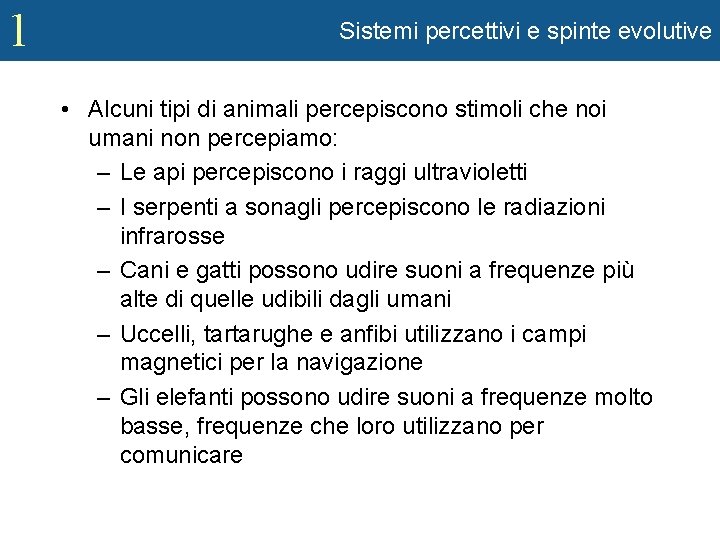 1

Sistemi percettivi e spinte evolutive

• Alcuni tipi di animali percepiscono stimoli che noi umani non percepiamo:
– Le api percepiscono i raggi ultravioletti
– I serpenti a sonagli percepiscono le radiazioni infrarosse
– Cani e gatti possono udire suoni a frequenze più alte di quelle udibili dagli umani
– Uccelli, tartarughe e anfibi utilizzano i campi magnetici per la navigazione
– Gli elefanti possono udire suoni a frequenze molto basse, frequenze che loro utilizzano per comunicare